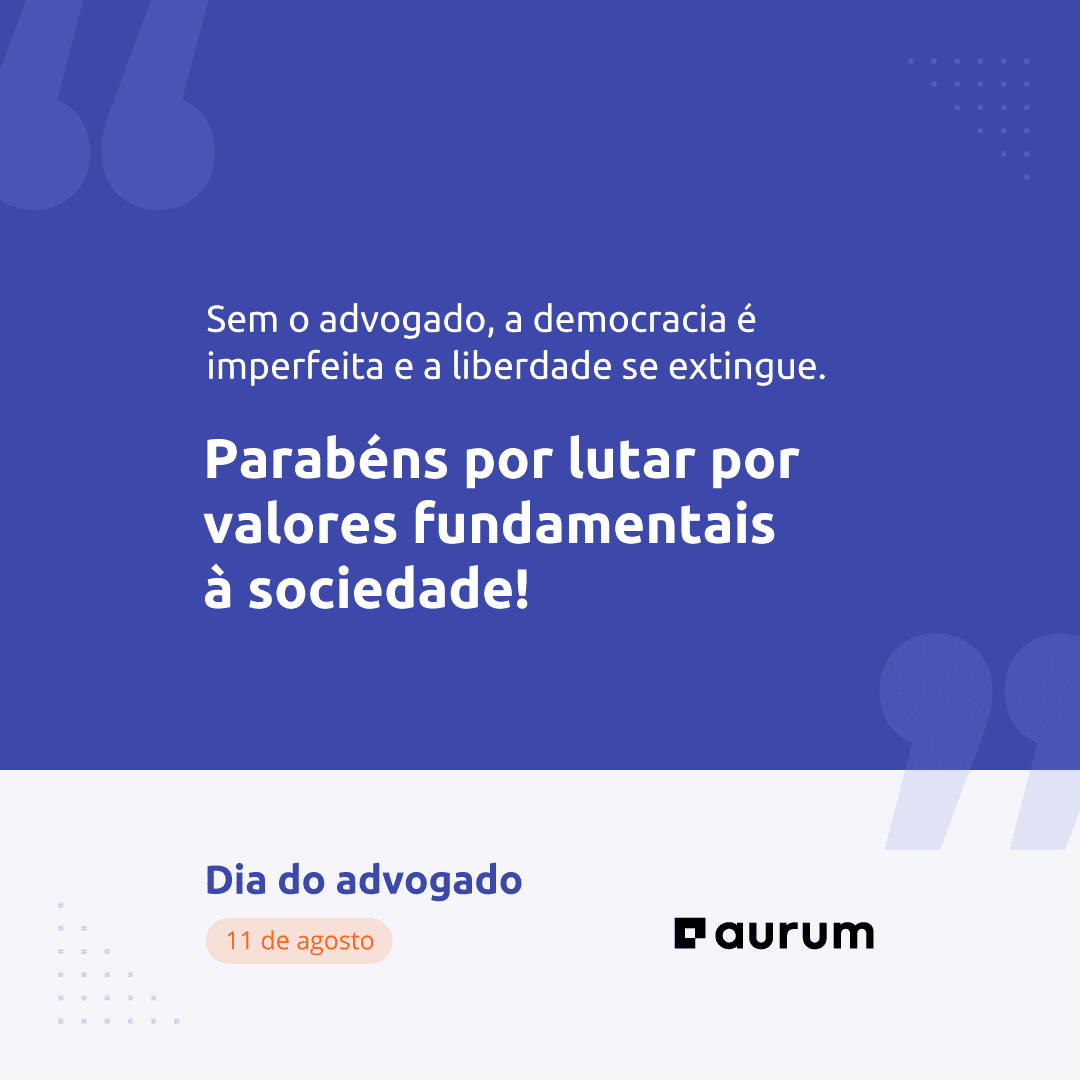 Sem o advogado, a democracia é imperfeita e a liberdade se extingue.

Parabéns por lutar por valores fundamentais à sociedade!

Dia do advogado

11 de agosto

aurum